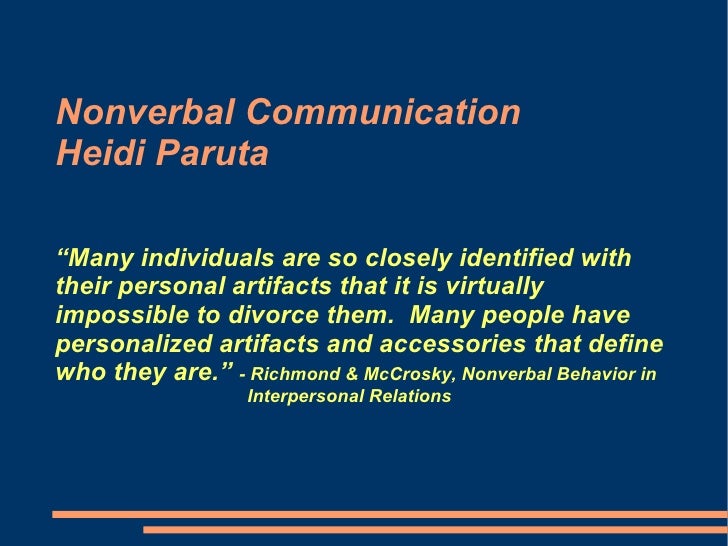 Nonverbal Communication
Heidi Paruta

“Many individuals are so closely identified with their personal artifacts that it is virtually impossible to divorce them.  Many people have personalized artifacts and accessories that define who they are.” - Richmond & McCrosky, Nonverbal Behavior in Interpersonal Relations